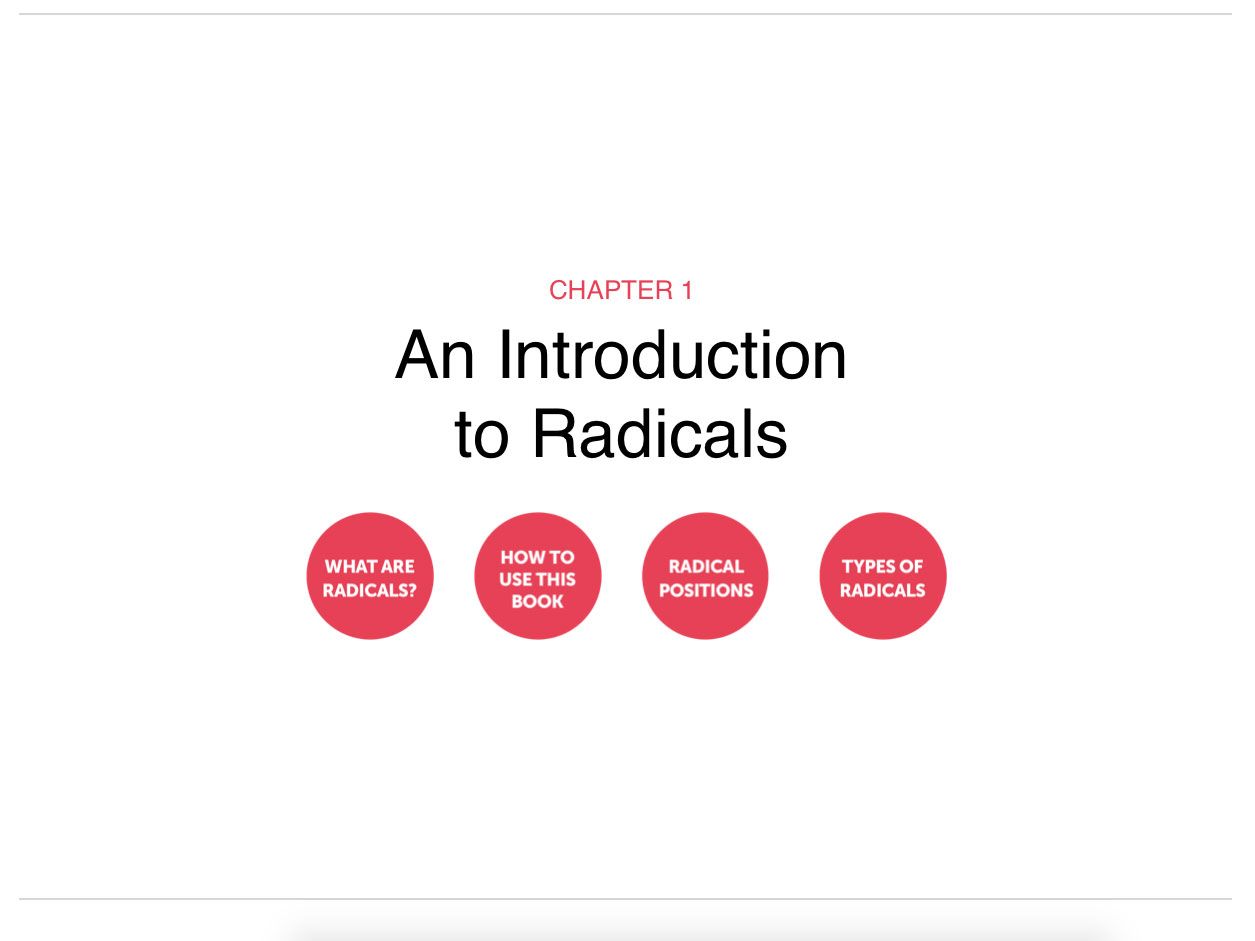 CHAPTER 1

An Introduction to Radicals

WHAT ARE RADICALS?

HOW TO USE THIS BOOK

RADICAL POSITIONS

TYPES OF RADICALS